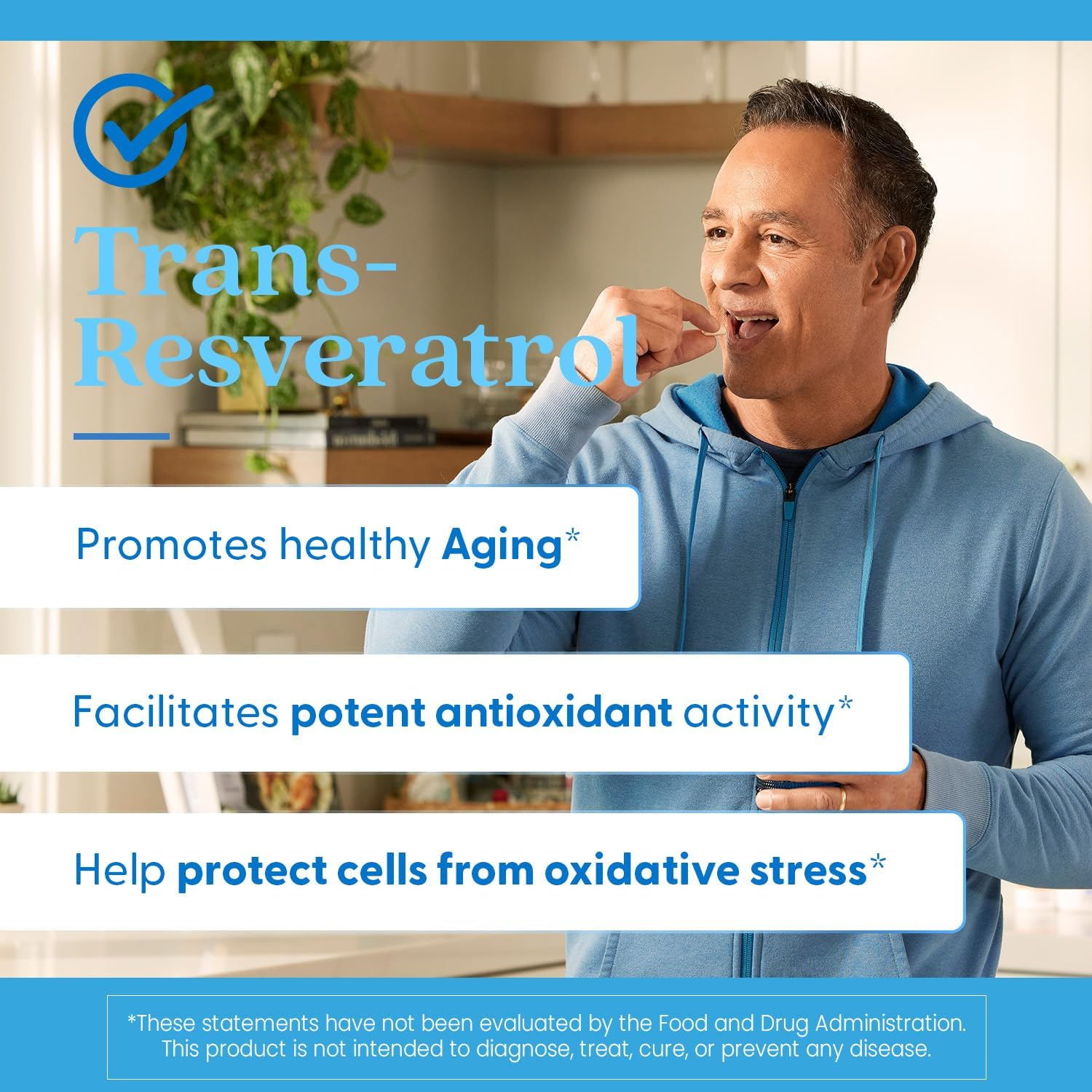 Trans-Resveratrol

Promotes healthy Aging*

Facilitates potent antioxidant activity*

Help protect cells from oxidative stress*

*These statements have not been evaluated by the Food and Drug Administration. This product is not intended to diagnose, treat, cure, or prevent any disease.